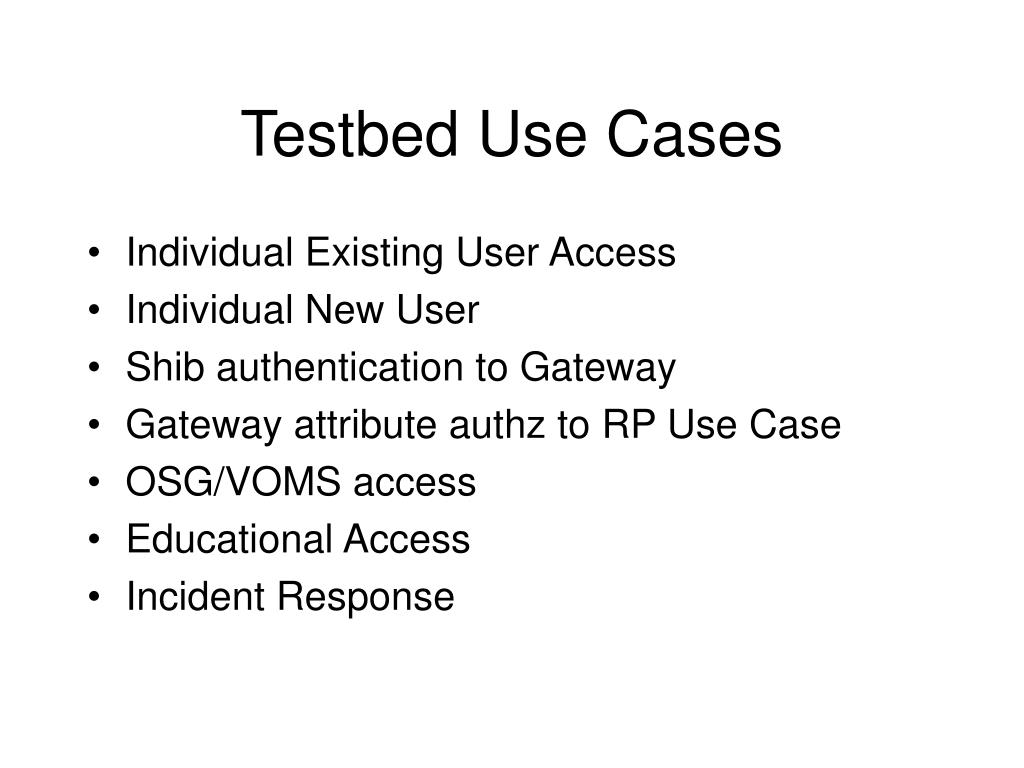 Testbed Use Cases

• Individual Existing User Access
• Individual New User
• Shib authentication to Gateway
• Gateway attribute authz to RP Use Case
• OSG/VOMS access
• Educational Access
• Incident Response